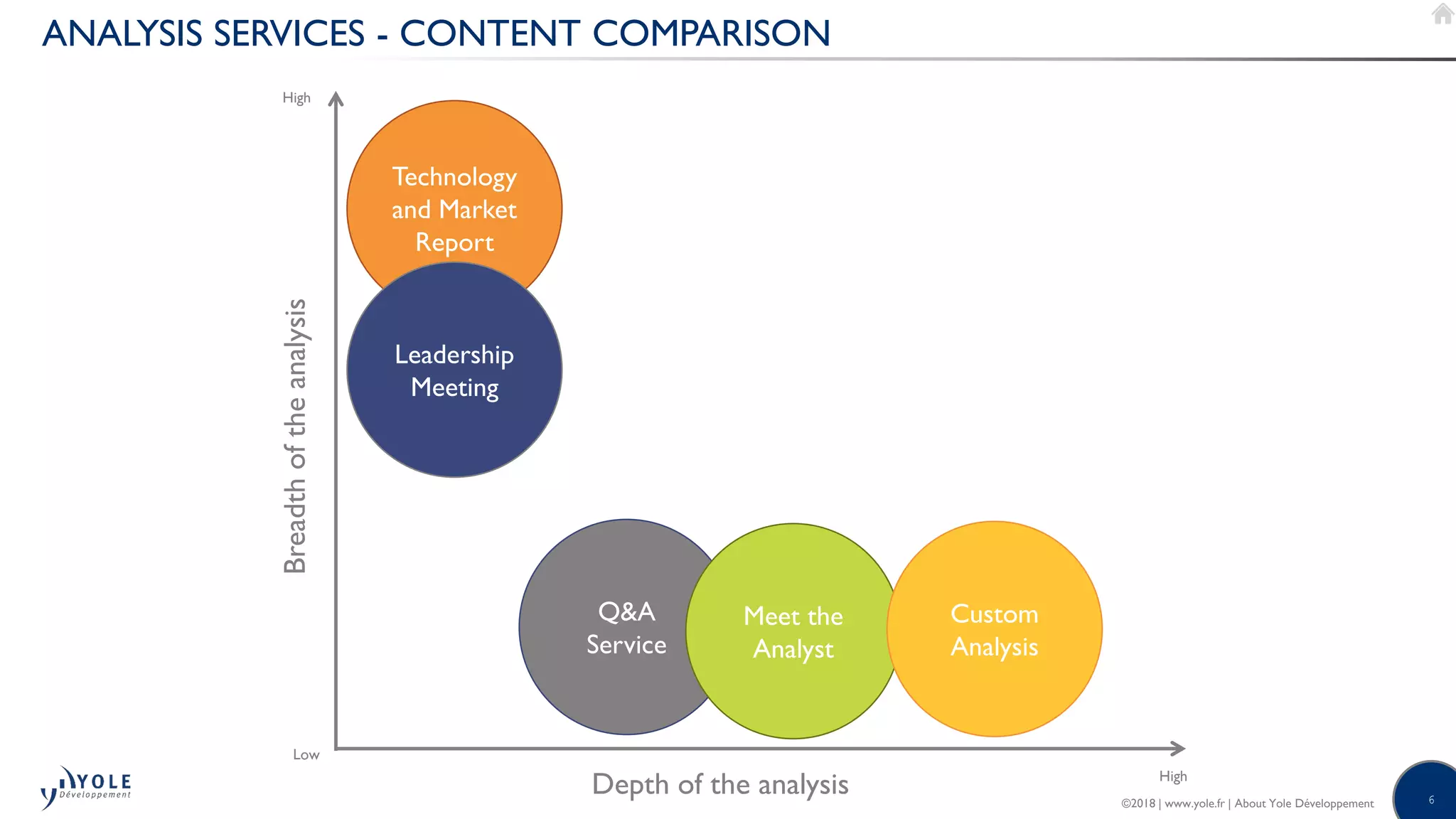 ANALYSIS SERVICES - CONTENT COMPARISON

High

Breadth of the analysis

Technology and Market Report

Leadership Meeting

Q&A Service

Meet the Analyst

Custom Analysis

Low

Depth of the analysis

High

YOLE Développement

©2018 | www.yole.fr | About Yole Développement

6